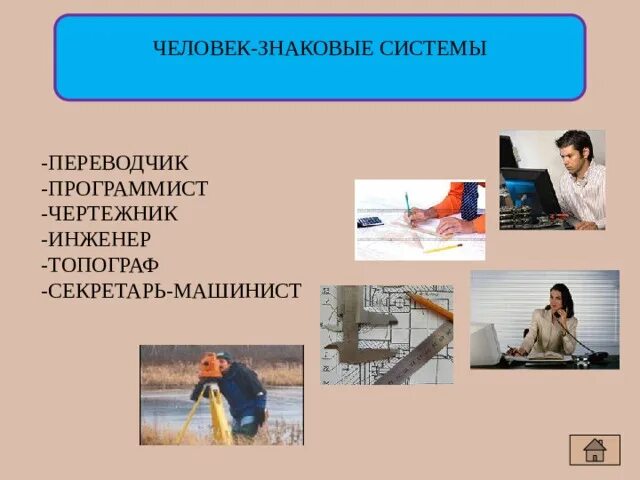 ЧЕЛОВЕК-ЗНАКОВЫЕ СИСТЕМЫ

-ПЕРЕВОДЧИК
-ПРОГРАММИСТ
-ЧЕРТЕЖНИК
-ИНЖЕНЕР
-ТОПОГРАФ
-СЕКРЕТАРЬ-МАШИНИСТ